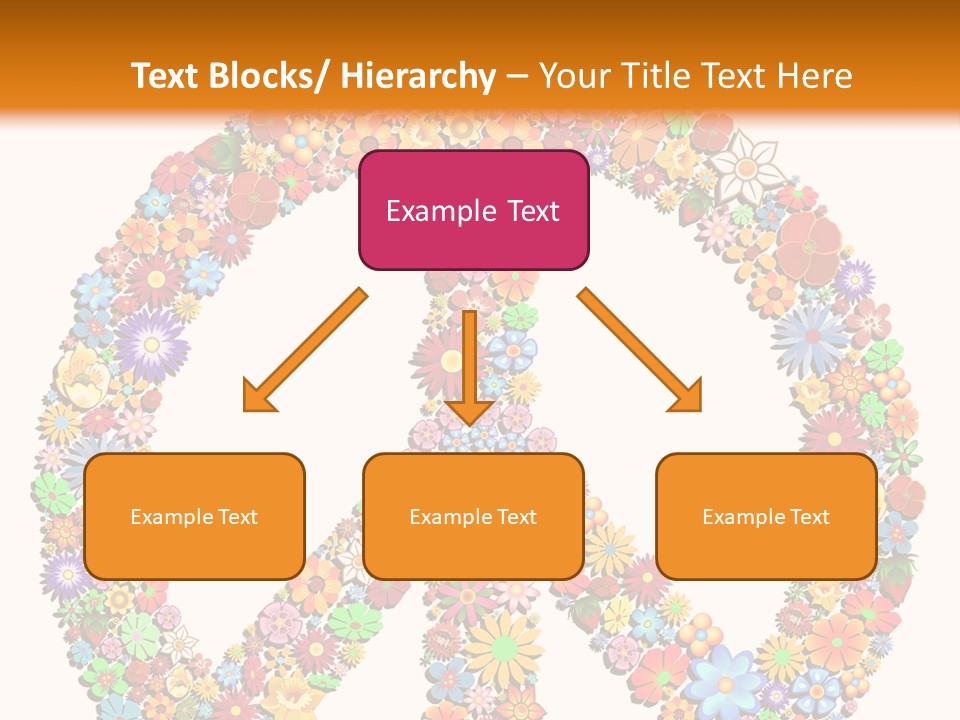 Text Blocks/ Hierarchy – Your Title Text Here

Example Text

Example Text

Example Text

Example Text